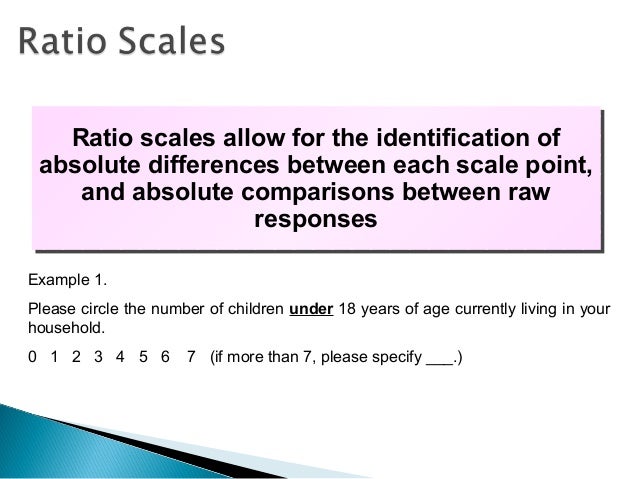 Ratio Scales

Ratio scales allow for the identification of absolute differences between each scale point, and absolute comparisons between raw responses

Example 1.

Please circle the number of children under 18 years of age currently living in your household.

0 1 2 3 4 5 6 7 (if more than 7, please specify ___.)